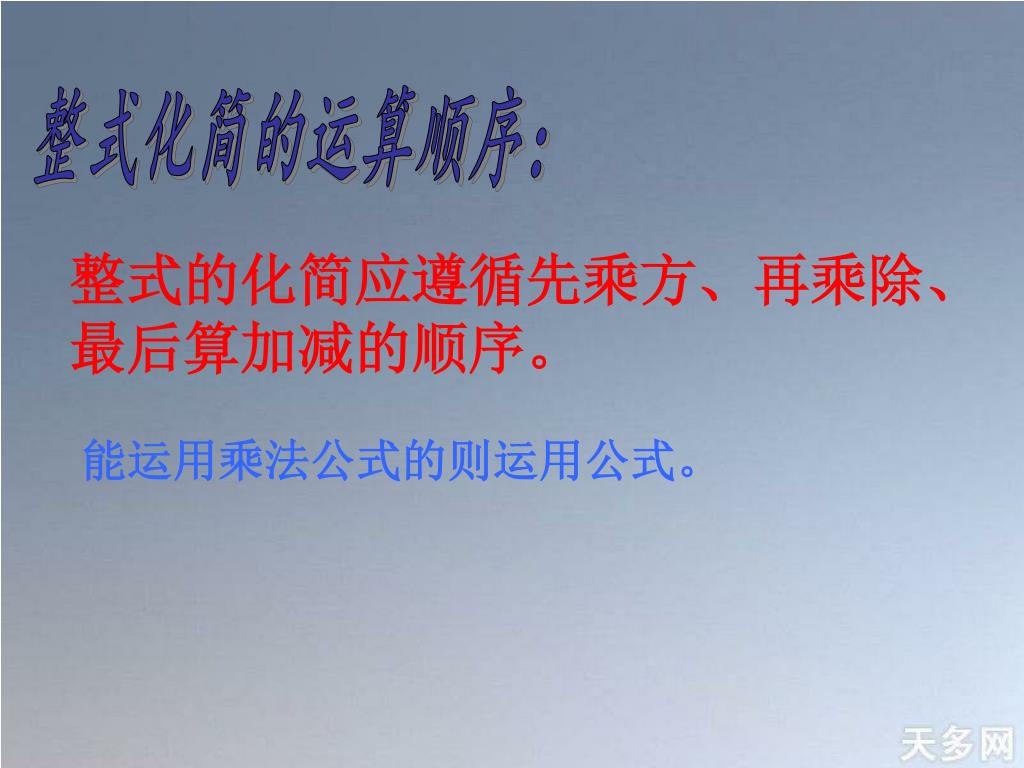 整式化简的运算顺序:

整式的化简应遵循先乘方、再乘除、最后算加减的顺序。

能运用乘法公式的则运用公式。

天多网